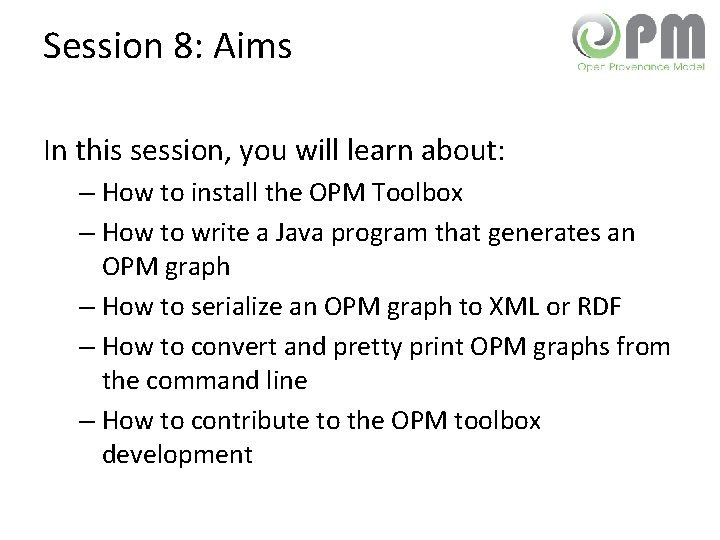 Session 8: Aims

OPM
Open Provenance Model

In this session, you will learn about:

– How to install the OPM Toolbox
– How to write a Java program that generates an OPM graph
– How to serialize an OPM graph to XML or RDF
– How to convert and pretty print OPM graphs from the command line
– How to contribute to the OPM toolbox development